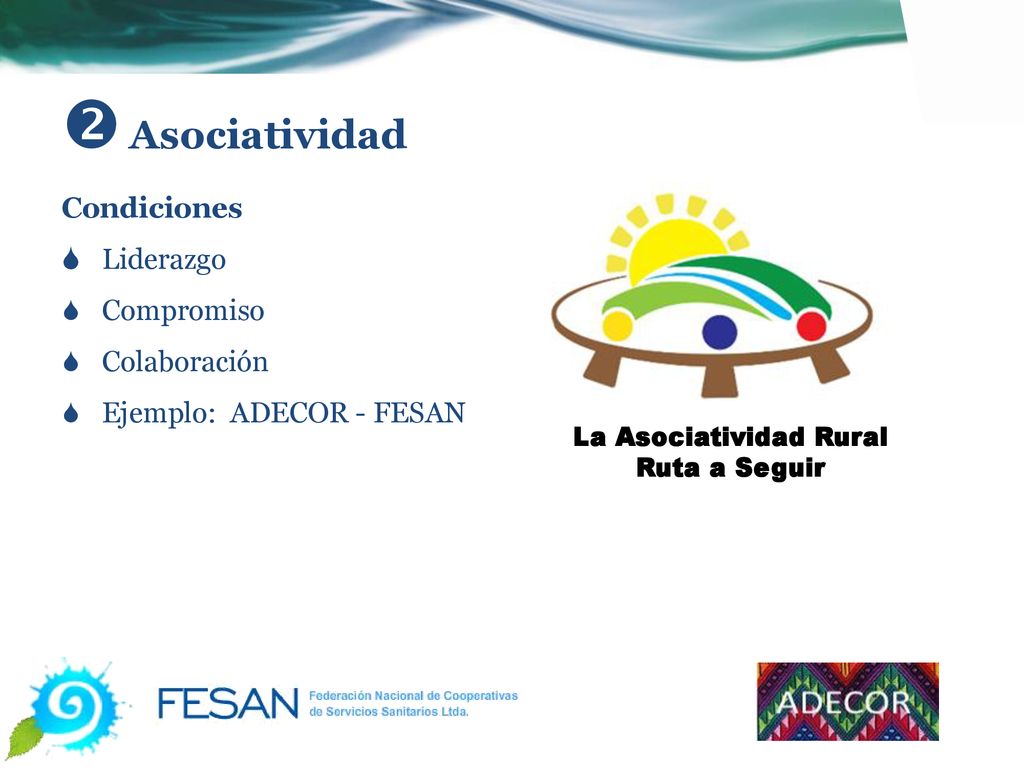 ❷ Asociatividad

Condiciones

Liderazgo

Compromiso

Colaboración

Ejemplo: ADECOR - FESAN

La Asociatividad Rural
Ruta a Seguir

FESAN Federación Nacional de Cooperativas de Servicios Sanitarios Ltda.

ADECOR